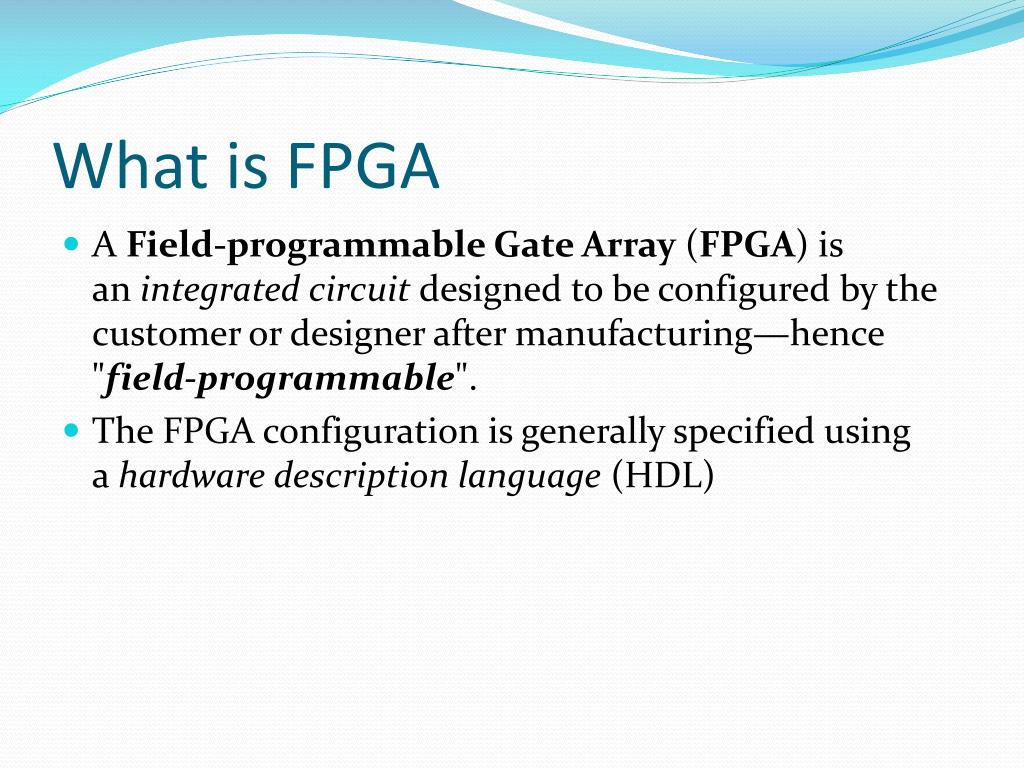 What is FPGA

A Field-programmable Gate Array (FPGA) is an integrated circuit designed to be configured by the customer or designer after manufacturing—hence "field-programmable".

The FPGA configuration is generally specified using a hardware description language (HDL)